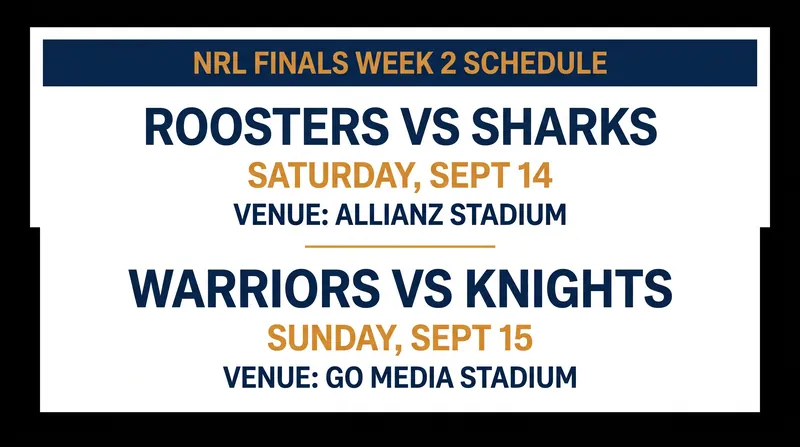 NRL FINALS WEEK 2 SCHEDULE

ROOSTERS VS SHARKS

SATURDAY, SEPT 14

VENUE: ALLIANZ STADIUM

WARRIORS VS KNIGHTS

SUNDAY, SEPT 15

VENUE: GO MEDIA STADIUM